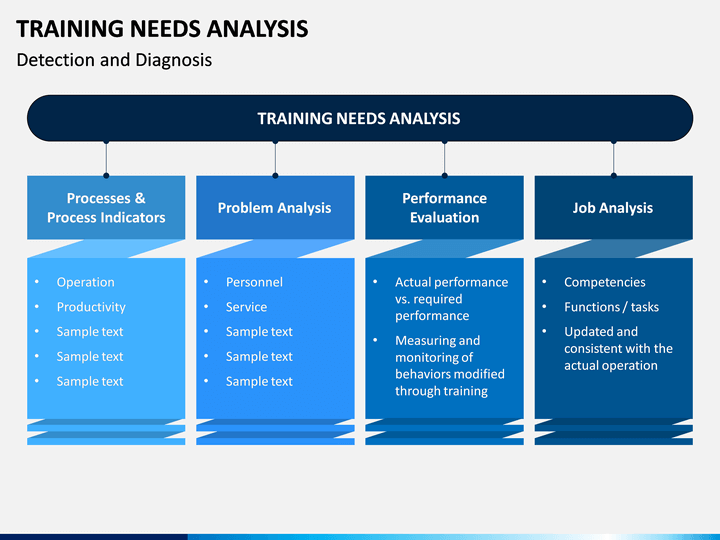 TRAINING NEEDS ANALYSIS

Detection and Diagnosis

TRAINING NEEDS ANALYSIS

Processes & Process Indicators

- Operation
- Productivity
- Sample text
- Sample text
- Sample text

Problem Analysis

- Personnel
- Service
- Sample text
- Sample text
- Sample text

Performance Evaluation

- Actual performance vs. required performance
- Measuring and monitoring of behaviors modified through training

Job Analysis

- Competencies
- Functions / tasks
- Updated and consistent with the actual operation